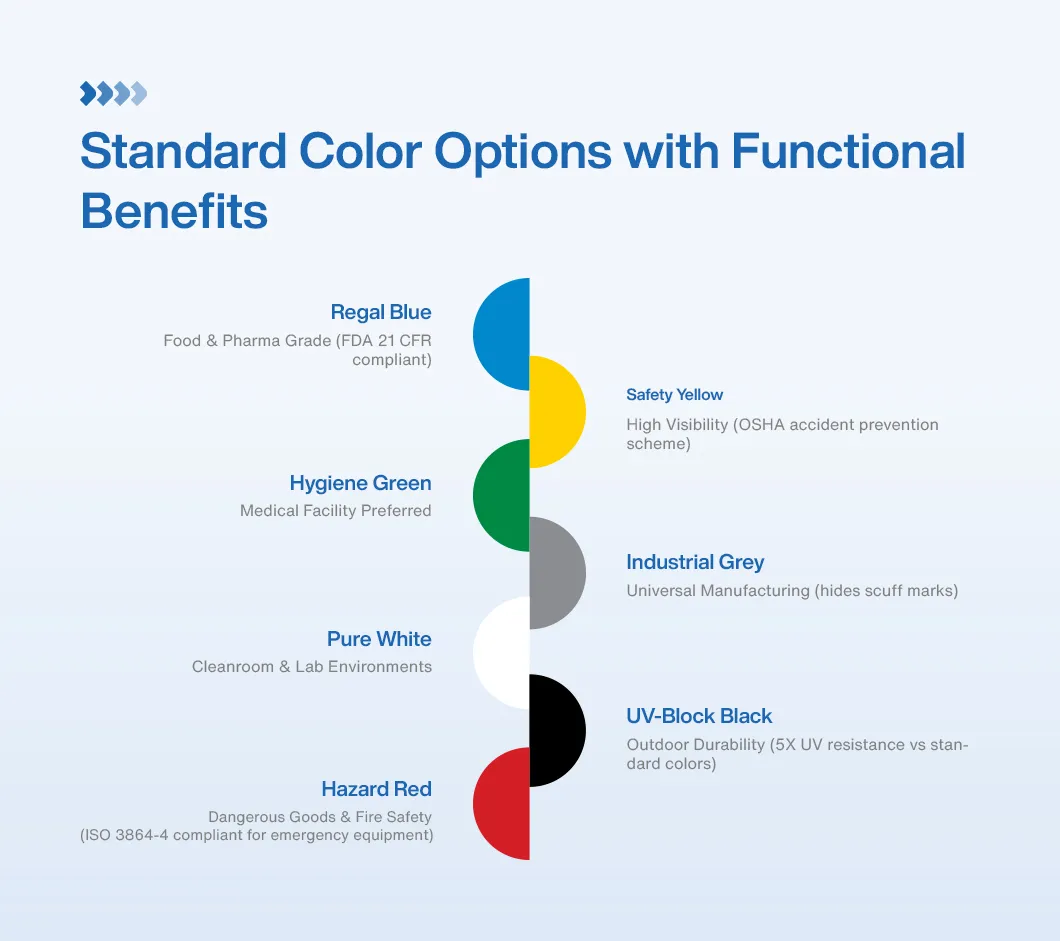 Standard Color Options with Functional Benefits

Regal Blue
Food & Pharma Grade (FDA 21 CFR compliant)

Safety Yellow
High Visibility (OSHA accident prevention scheme)

Hygiene Green
Medical Facility Preferred

Industrial Grey
Universal Manufacturing (hides scuff marks)

Pure White
Cleanroom & Lab Environments

UV-Block Black
Outdoor Durability (5X UV resistance vs standard colors)

Hazard Red
Dangerous Goods & Fire Safety (ISO 3864-4 compliant for emergency equipment)